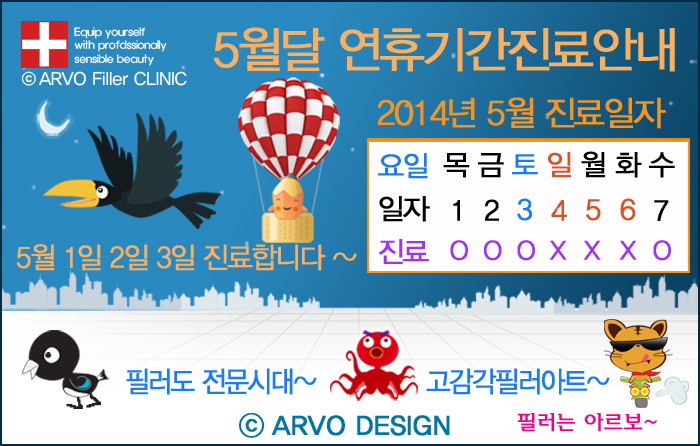 Equip yourself with profdssionally sensible beauty
© ARVO Filler CLINIC

5월달 연휴기간진료안내

2014년 5월 진료일자

| 요일 | 목 | 금 | 토 | 일 | 월 | 화 | 수 |
|---|---|---|---|---|---|---|---|
| 일자 | 1 | 2 | 3 | 4 | 5 | 6 | 7 |
| 진료 | O | O | O | X | X | X | O |

5월 1일 2일 3일 진료합니다 ~

필러도 전문시대~ 고감각필러아트~

© ARVO DESIGN

필러는 아르보~